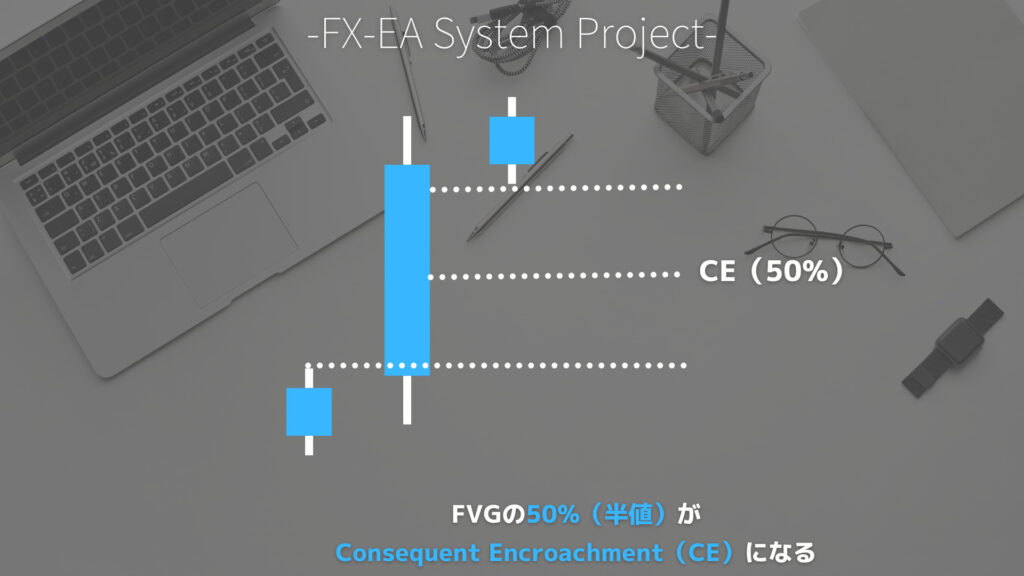 -FX-EA System Project-

CE（50%）

FVGの50%（半値）が
Consequent Encroachment（CE）になる